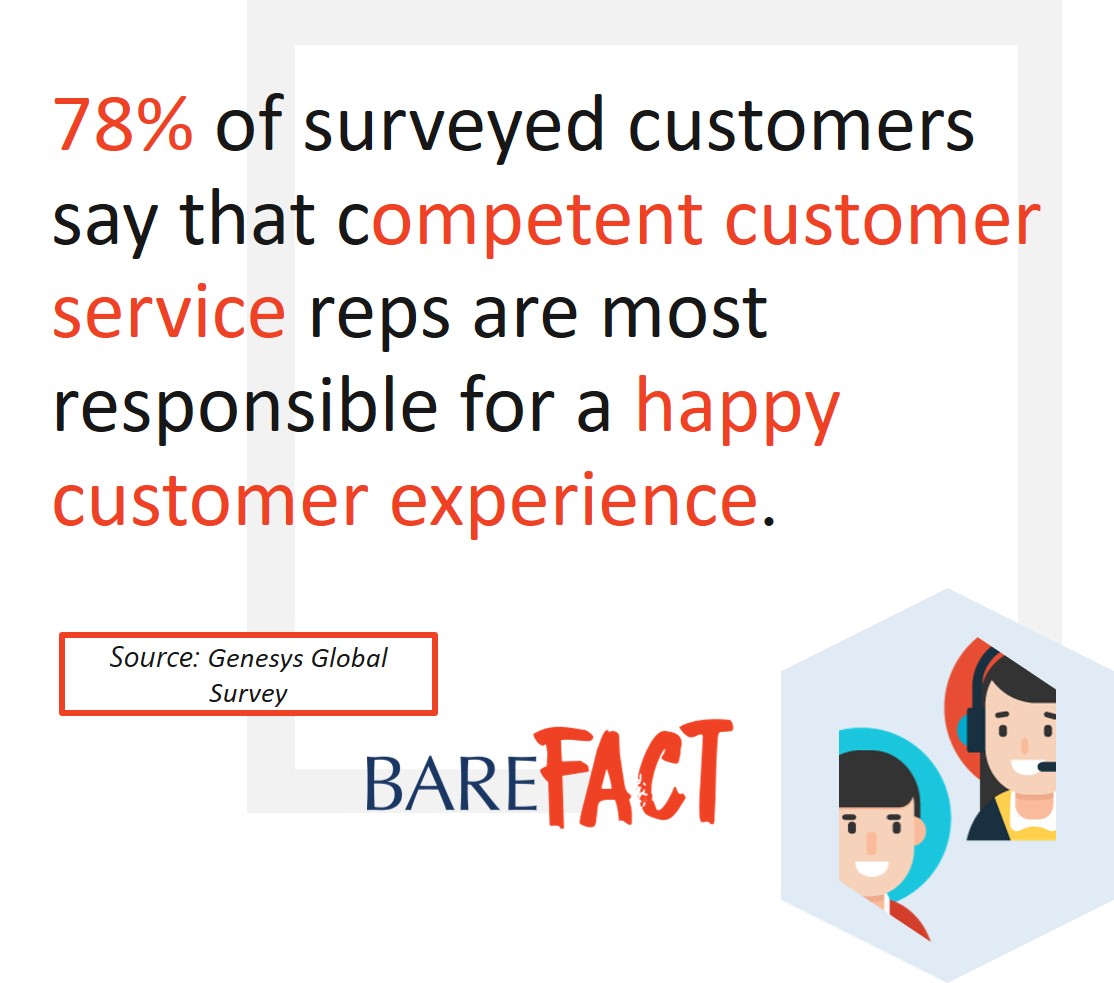 78% of surveyed customers say that competent customer service reps are most responsible for a happy customer experience.

Source: Genesys Global Survey

BAREFACT